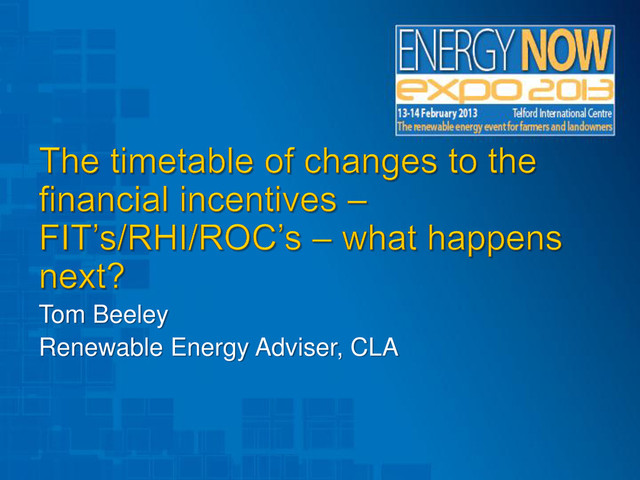 ENERGY NOW
expo 2013
13-14 February 2013 Telford International Centre
The renewable energy event for farmers and landowners

The timetable of changes to the financial incentives – FIT's/RHI/ROC's – what happens next?

Tom Beeley
Renewable Energy Adviser, CLA